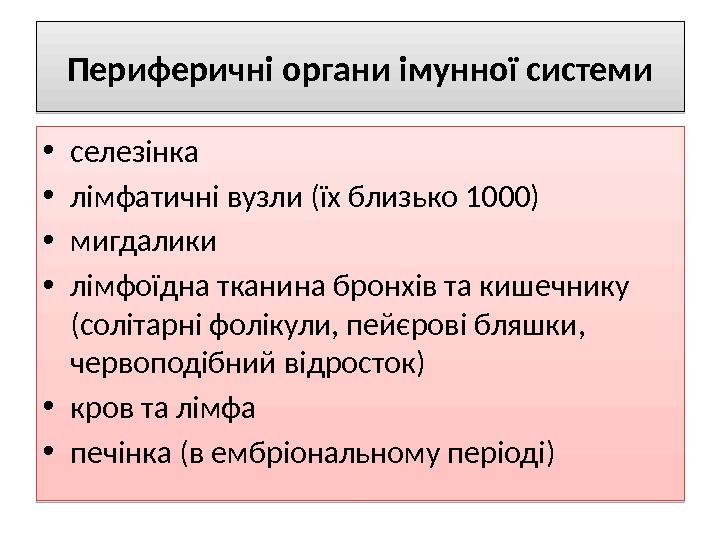 Периферичні органи імунної системи

• селезінка
• лімфатичні вузли (їх близько 1000)
• мигдалики
• лімфоїдна тканина бронхів та кишечнику (солітарні фолікули, пейєрові бляшки, червоподібний відросток)
• кров та лімфа
• печінка (в ембріональному періоді)